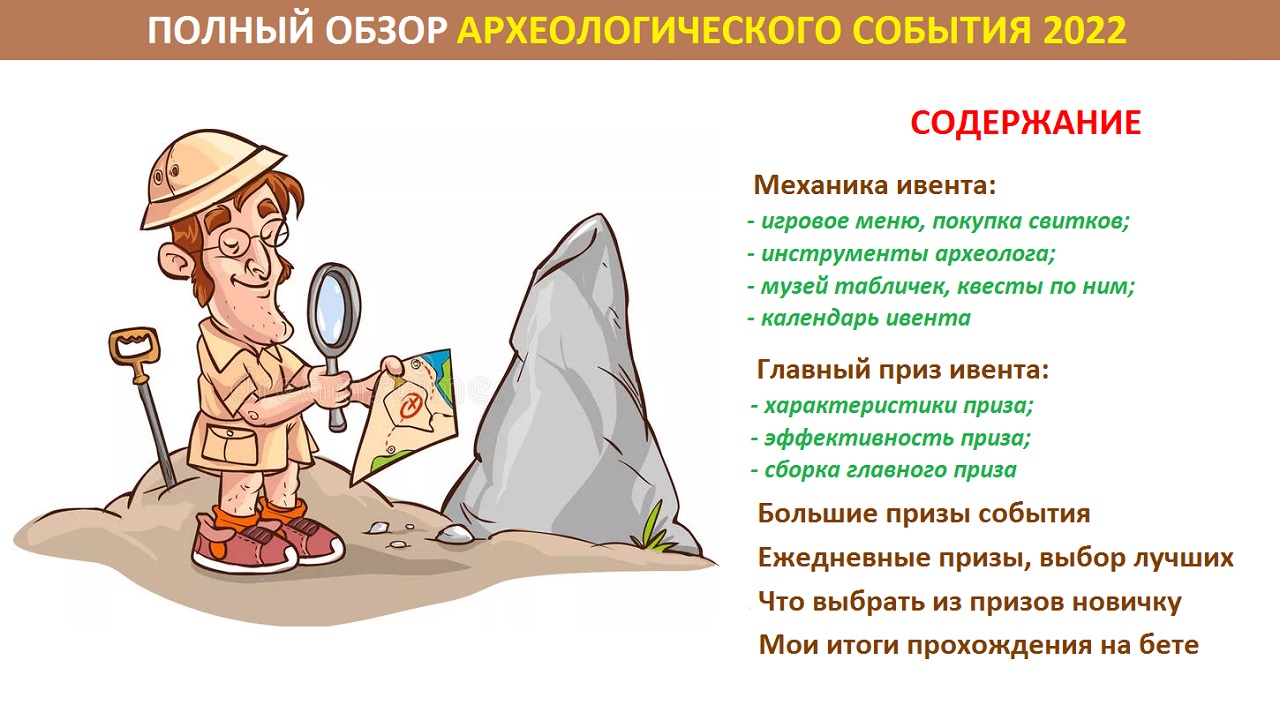 ПОЛНЫЙ ОБЗОР АРХЕОЛОГИЧЕСКОГО СОБЫТИЯ 2022

СОДЕРЖАНИЕ

Механика ивента:
- игровое меню, покупка свитков;
- инструменты археолога;
- музей табличек, квесты по ним;
- календарь ивента

Главный приз ивента:
- характеристики приза;
- эффективность приза;
- сборка главного приза

Большие призы события

Ежедневные призы, выбор лучших

Что выбрать из призов новичку

Мои итоги прохождения на бете